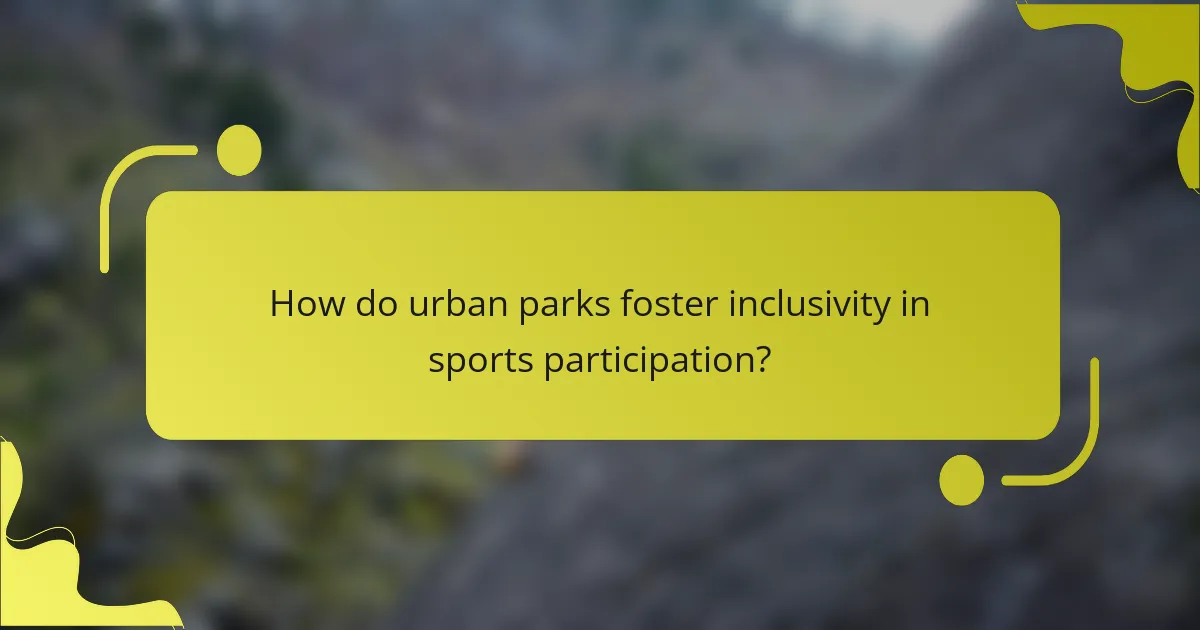 How do urban parks foster inclusivity in sports participation?